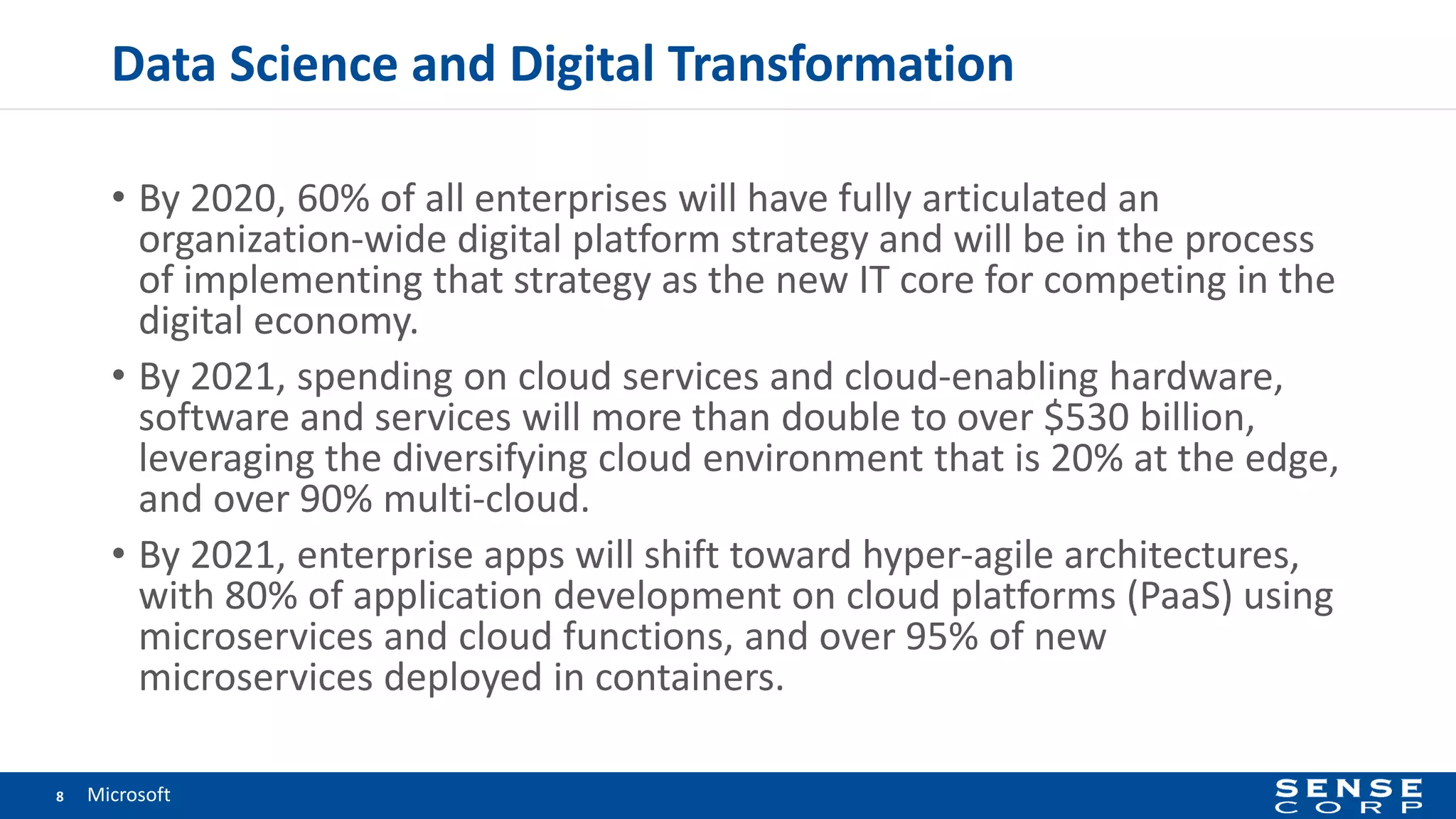 Data Science and Digital Transformation

• By 2020, 60% of all enterprises will have fully articulated an organization-wide digital platform strategy and will be in the process of implementing that strategy as the new IT core for competing in the digital economy.

• By 2021, spending on cloud services and cloud-enabling hardware, software and services will more than double to over \$530 billion, leveraging the diversifying cloud environment that is 20% at the edge, and over 90% multi-cloud.

• By 2021, enterprise apps will shift toward hyper-agile architectures, with 80% of application development on cloud platforms (PaaS) using microservices and cloud functions, and over 95% of new microservices deployed in containers.

8 Microsoft

SENSE CORP